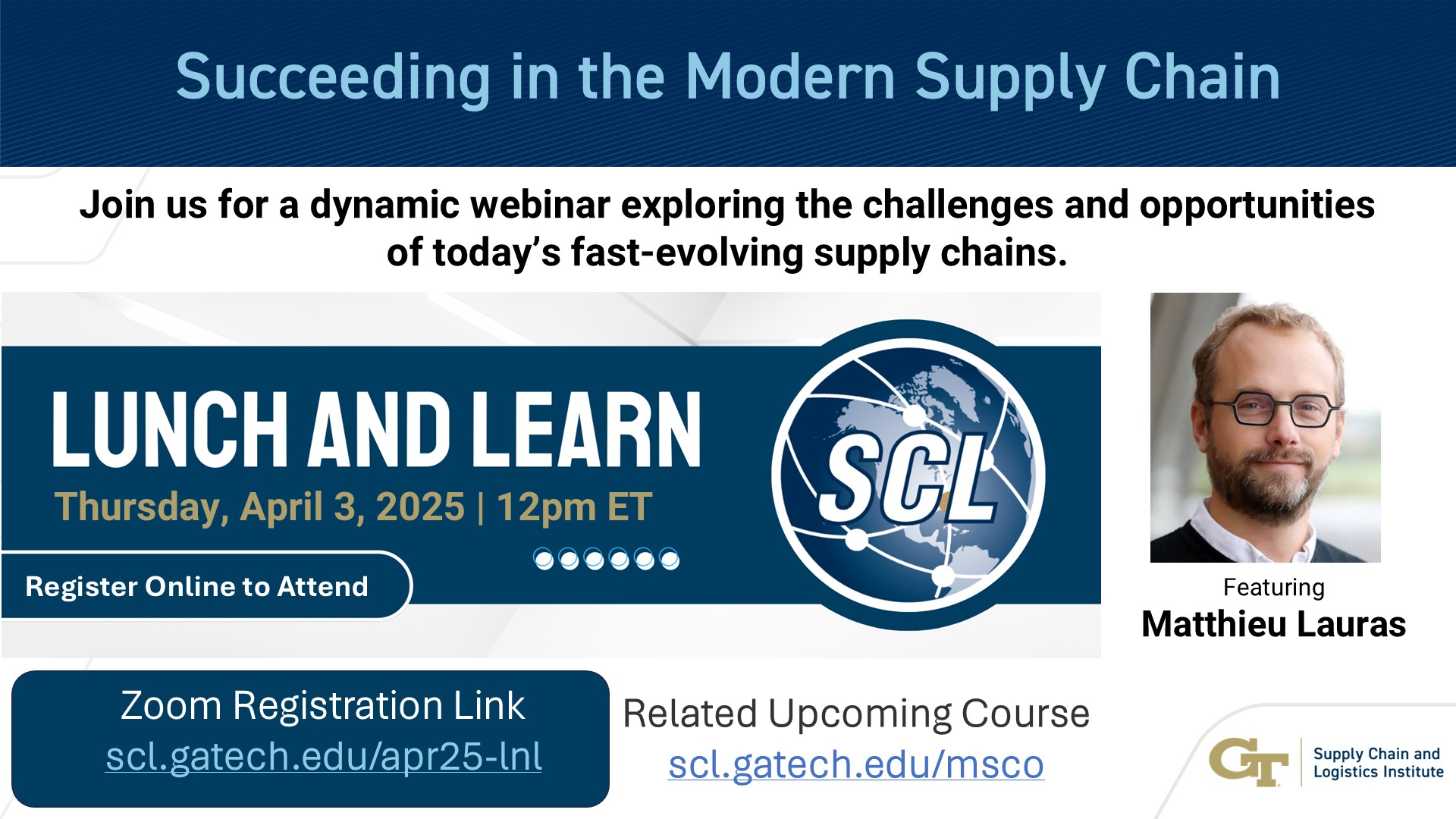 Succeeding in the Modern Supply Chain

Join us for a dynamic webinar exploring the challenges and opportunities of today's fast-evolving supply chains.

LUNCH AND LEARN

Thursday, April 3, 2025 | 12pm ET

Register Online to Attend

SCL

Featuring

Matthieu Lauras

Zoom Registration Link
scl.gatech.edu/apr25-lnl

Related Upcoming Course
scl.gatech.edu/msco

GT Supply Chain and Logistics Institute